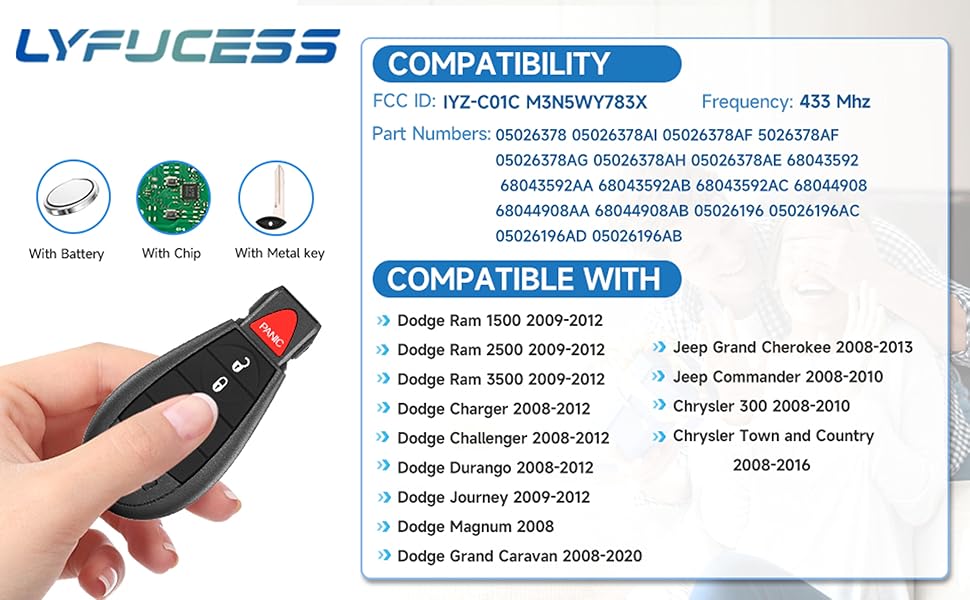 LYFUCESS

With Battery
With Chip
With Metal key

PANIC

COMPATIBILITY

FCC ID: IYZ-C01C M3N5WY783X
Frequency: 433 Mhz

Part Numbers: 05026378 05026378AI 05026378AF 5026378AF 05026378AG 05026378AH 05026378AE 68043592 68043592AA 68043592AB 68043592AC 68044908 68044908AA 68044908AB 05026196 05026196AC 05026196AD 05026196AB

COMPATIBLE WITH

Dodge Ram 1500 2009-2012
Dodge Ram 2500 2009-2012
Dodge Ram 3500 2009-2012
Dodge Charger 2008-2012
Dodge Challenger 2008-2012
Dodge Durango 2008-2012
Dodge Journey 2009-2012
Dodge Magnum 2008
Dodge Grand Caravan 2008-2020

Jeep Grand Cherokee 2008-2013
Jeep Commander 2008-2010
Chrysler 300 2008-2010
Chrysler Town and Country 2008-2016